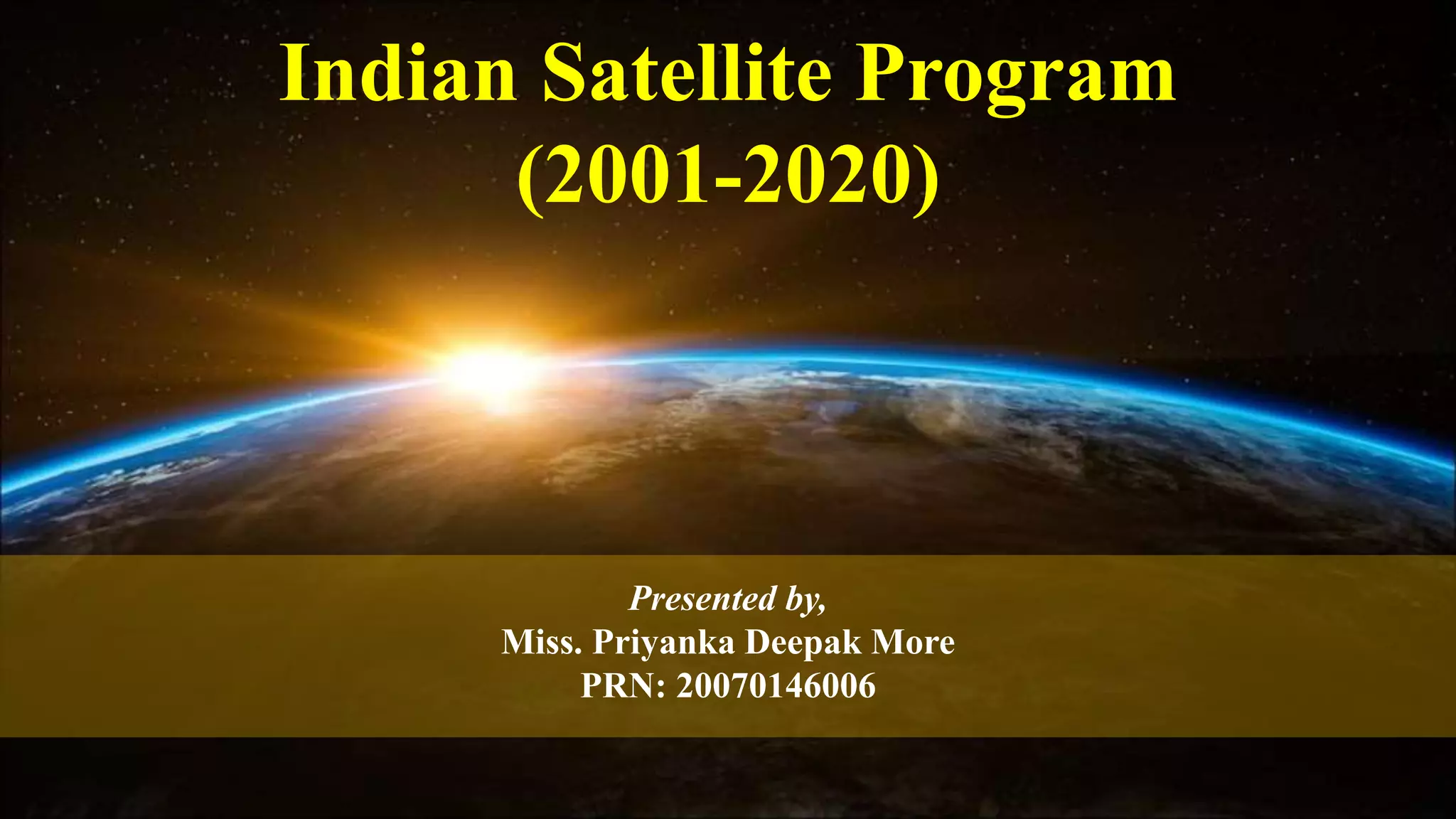 Indian Satellite Program
(2001-2020)

Presented by,
Miss. Priyanka Deepak More
PRN: 20070146006